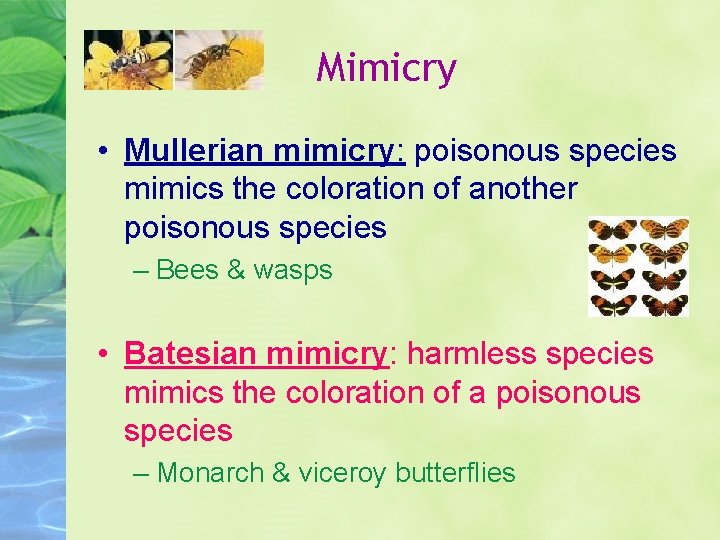 Mimicry

• Mullerian mimicry: poisonous species mimics the coloration of another poisonous species

– Bees & wasps

• Batesian mimicry: harmless species mimics the coloration of a poisonous species

– Monarch & viceroy butterflies